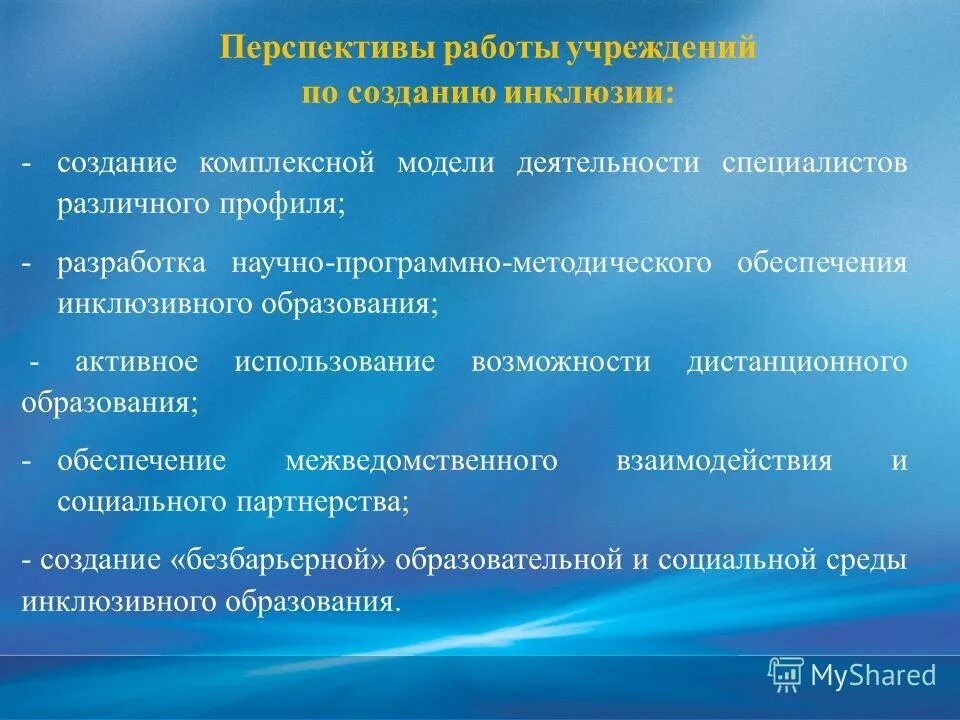 Перспективы работы учреждений по созданию инклюзии:

- создание комплексной модели деятельности специалистов различного профиля;

- разработка научно-программно-методического обеспечения инклюзивного образования;

- активное использование возможности дистанционного образования;

- обеспечение межведомственного взаимодействия и социального партнерства;

- создание «безбарьерной» образовательной и социальной среды инклюзивного образования.

MyShared